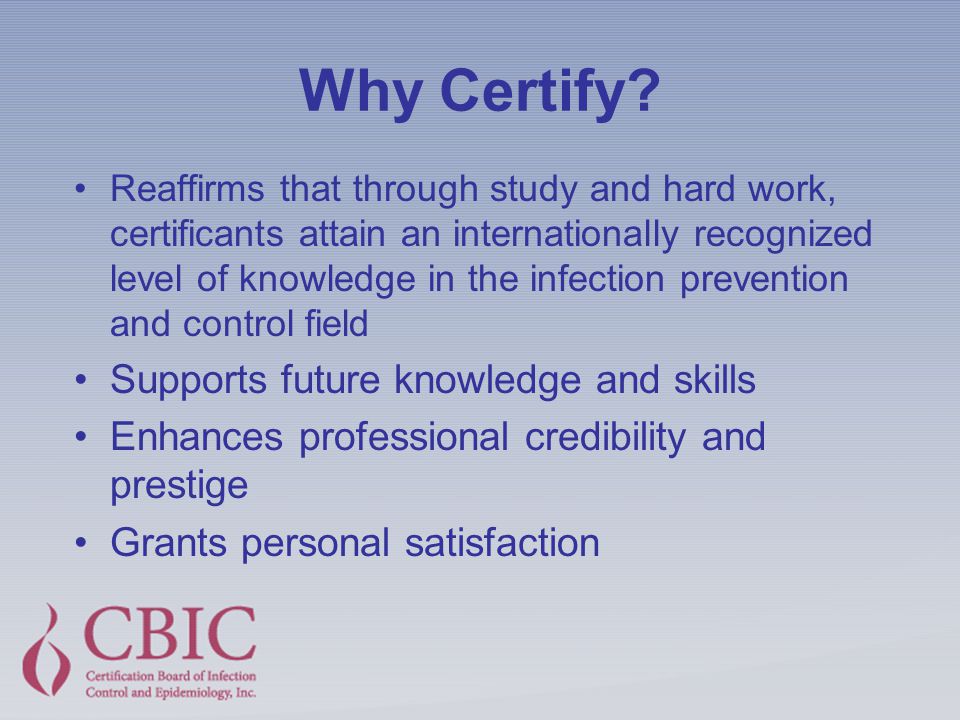 Why Certify?

• Reaffirms that through study and hard work, certificants attain an internationally recognized level of knowledge in the infection prevention and control field

• Supports future knowledge and skills

• Enhances professional credibility and prestige

• Grants personal satisfaction

CBIC
Certification Board of Infection Control and Epidemiology, Inc.